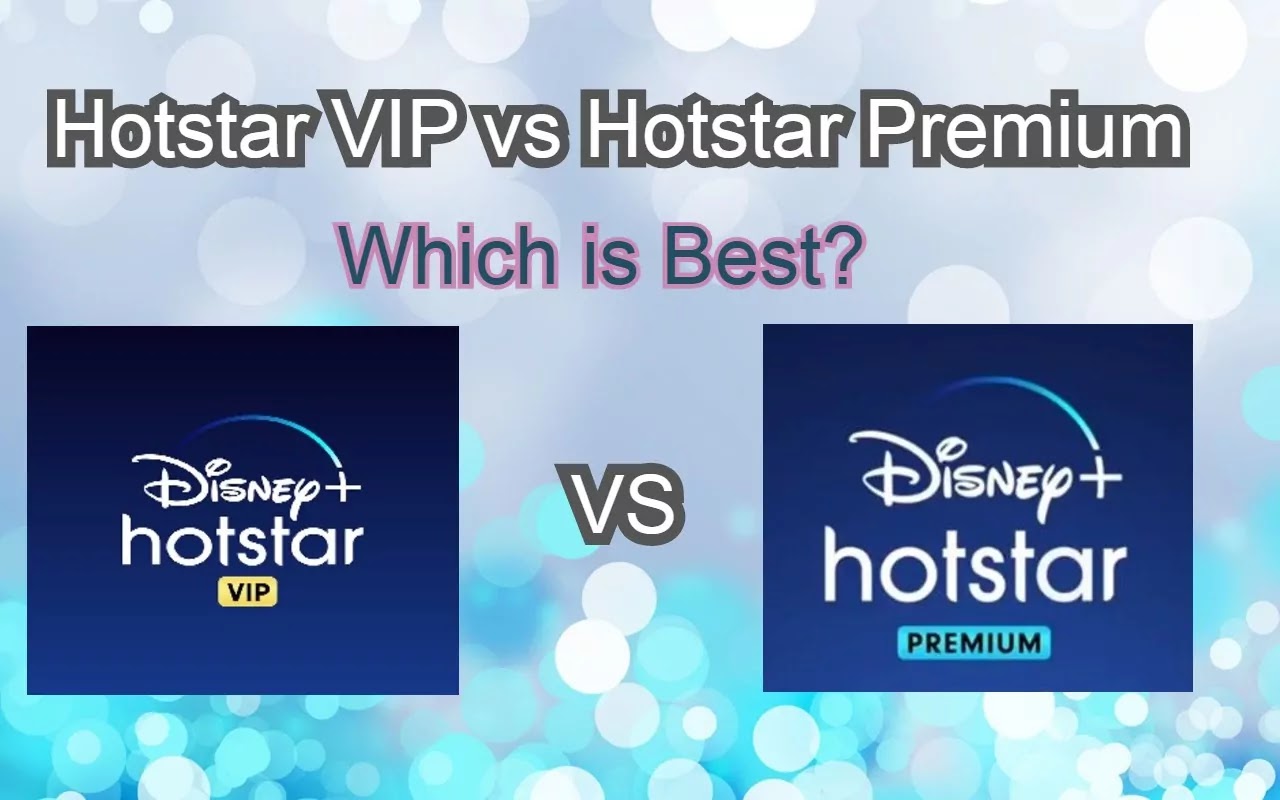 Hotstar VIP vs Hotstar Premium

Which is Best?

Disney+ hotstar VIP

VS

Disney+ hotstar PREMIUM